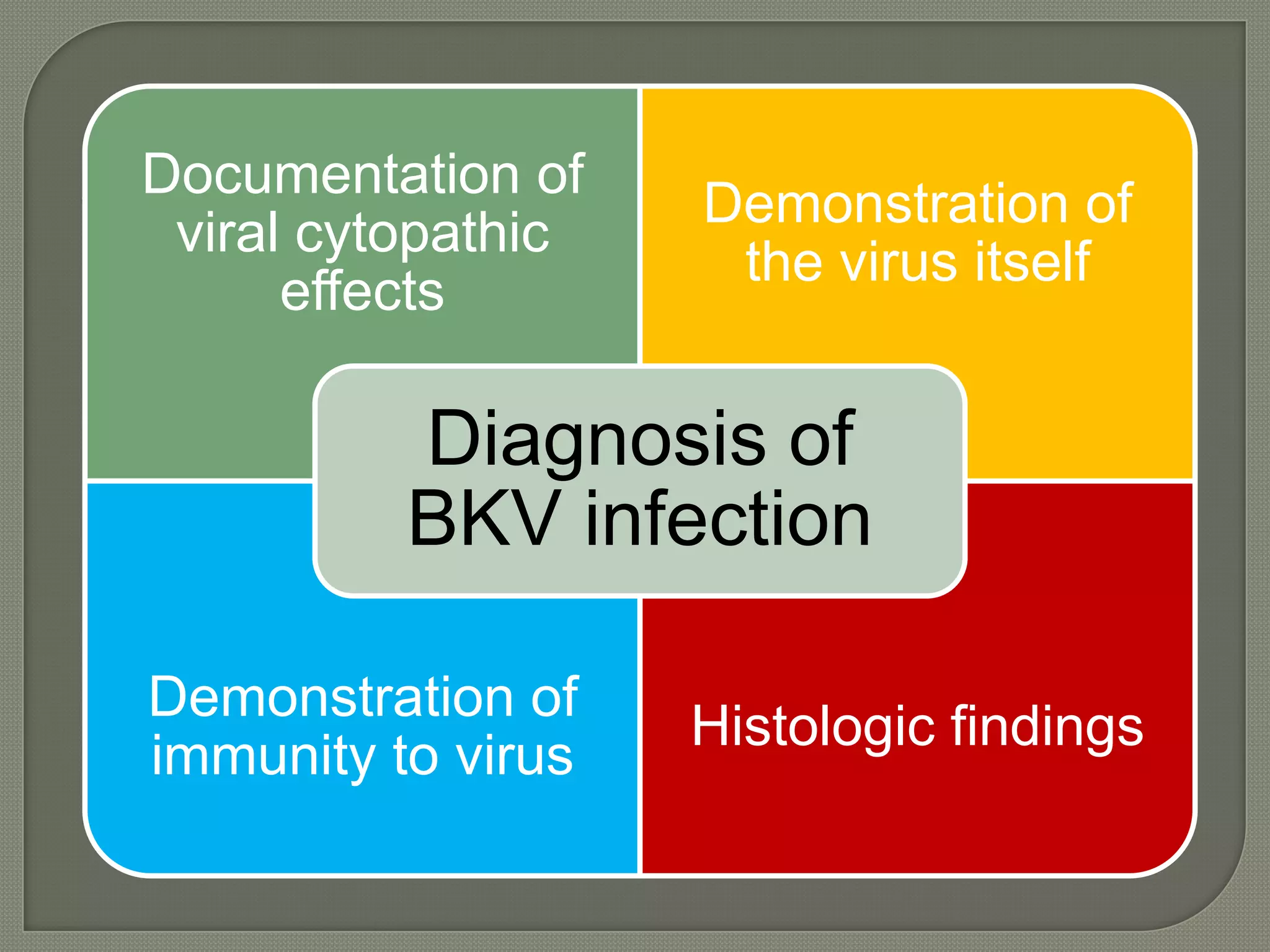 Documentation of viral cytopathic effects

Demonstration of the virus itself

Diagnosis of BKV infection

Demonstration of immunity to virus

Histologic findings